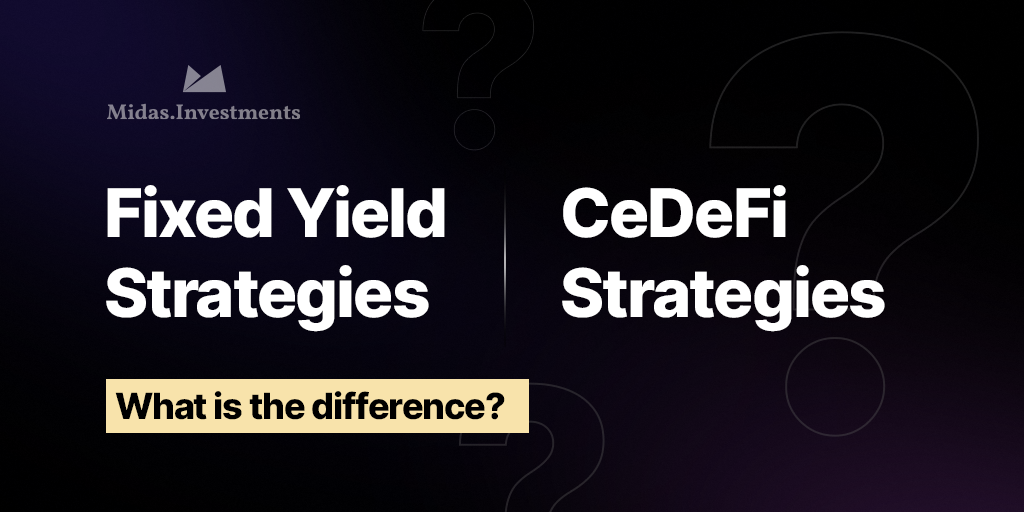 Midas.Investments

Fixed Yield Strategies

CeDeFi Strategies

What is the difference?